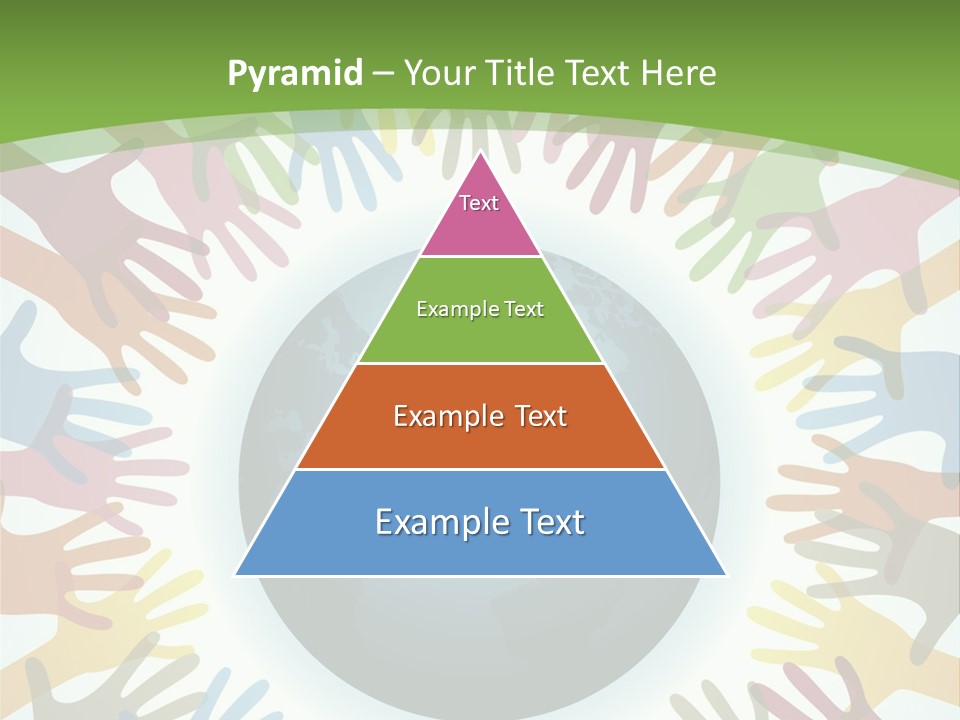 Pyramid – Your Title Text Here

Text

Example Text

Example Text

Example Text